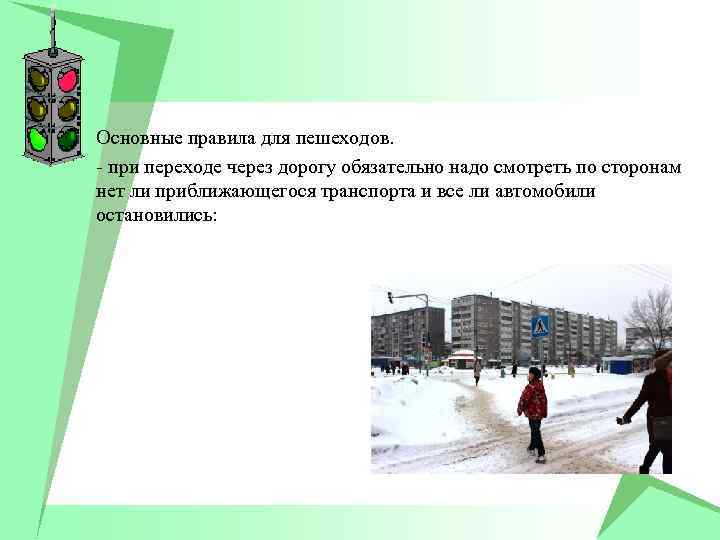 Основные правила для пешеходов.

- при переходе через дорогу обязательно надо смотреть по сторонам нет ли приближающегося транспорта и все ли автомобили остановились: